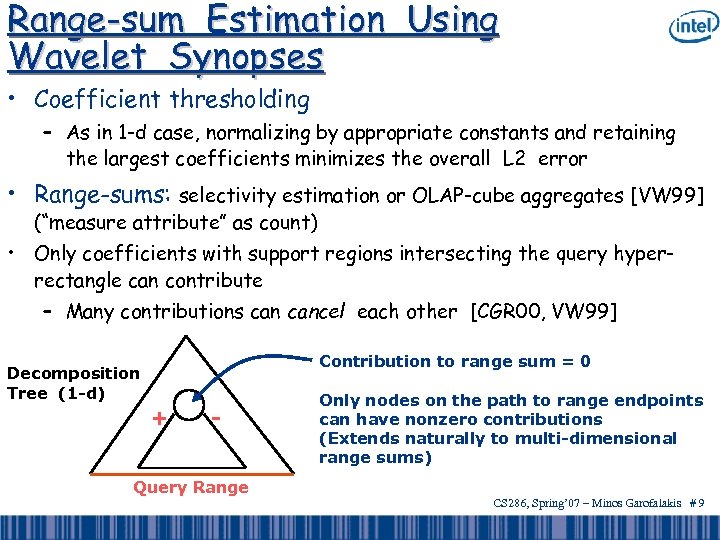 Range-sum Estimation Using Wavelet Synopses

intel

• Coefficient thresholding
– As in 1-d case, normalizing by appropriate constants and retaining the largest coefficients minimizes the overall L2 error

• Range-sums: selectivity estimation or OLAP-cube aggregates [VW99] ("measure attribute" as count)

• Only coefficients with support regions intersecting the query hyper-rectangle can contribute
– Many contributions can cancel each other [CGR00, VW99]

Decomposition Tree (1-d)

+

-

Query Range

Contribution to range sum = 0

Only nodes on the path to range endpoints can have nonzero contributions
(Extends naturally to multi-dimensional range sums)

CS286, Spring'07 – Minos Garofalakis # 9